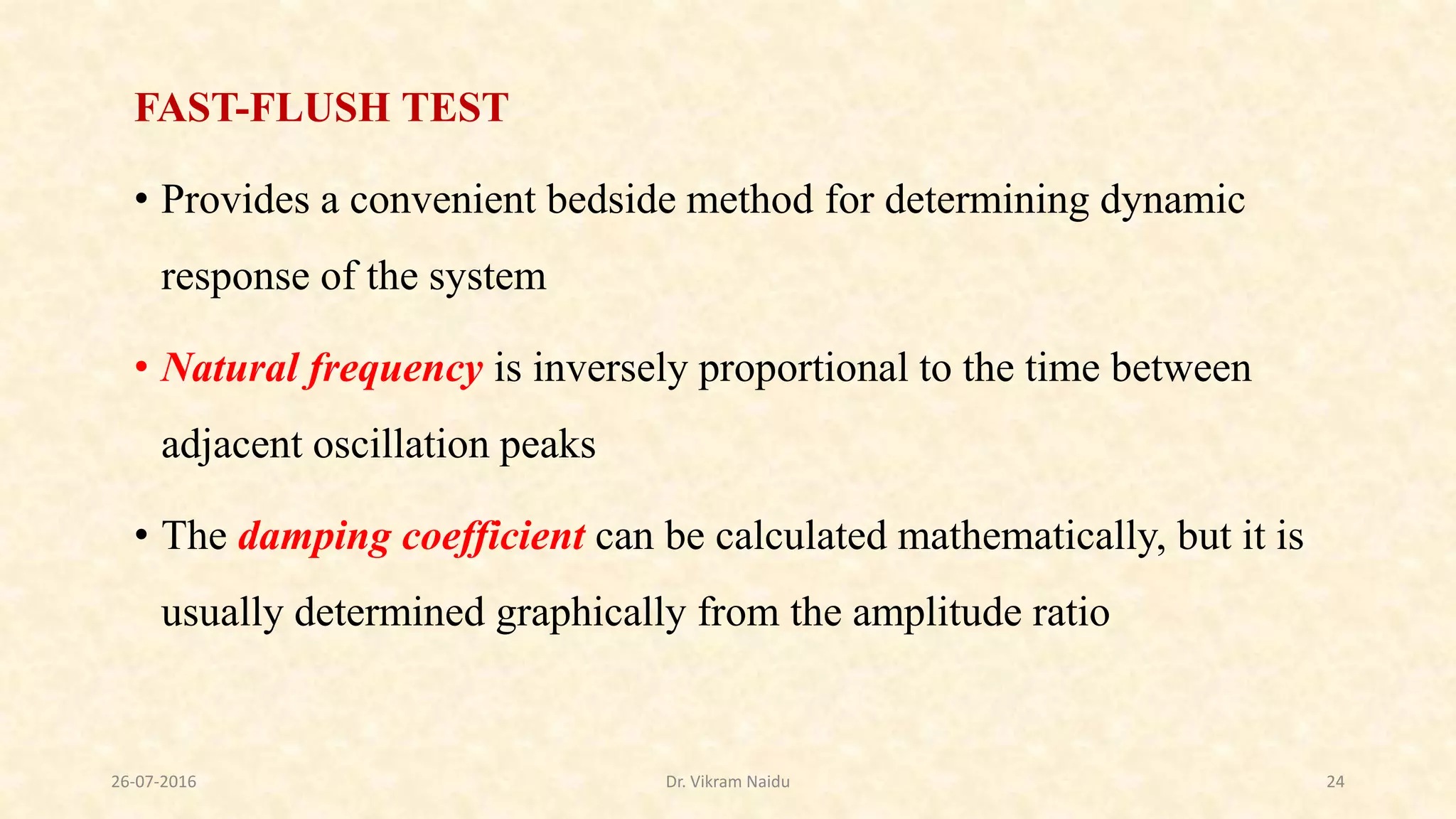 FAST-FLUSH TEST

• Provides a convenient bedside method for determining dynamic response of the system

• Natural frequency is inversely proportional to the time between adjacent oscillation peaks

• The damping coefficient can be calculated mathematically, but it is usually determined graphically from the amplitude ratio

26-07-2016

Dr. Vikram Naidu

24